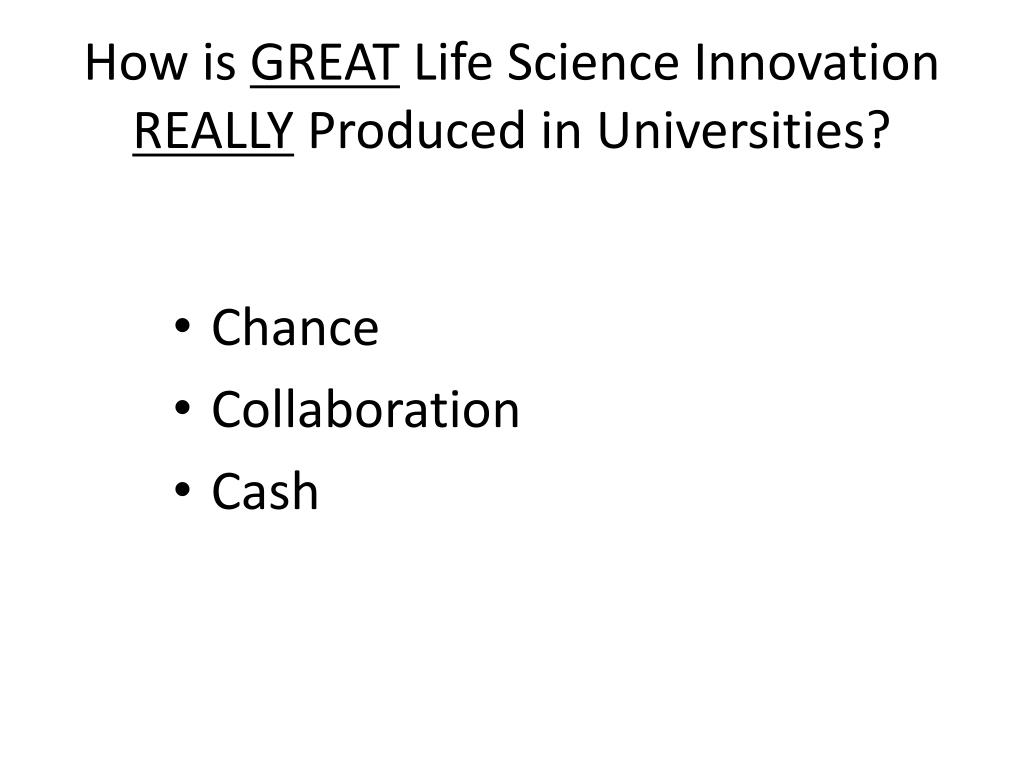 How is GREAT Life Science Innovation REALLY Produced in Universities?

• Chance
• Collaboration
• Cash